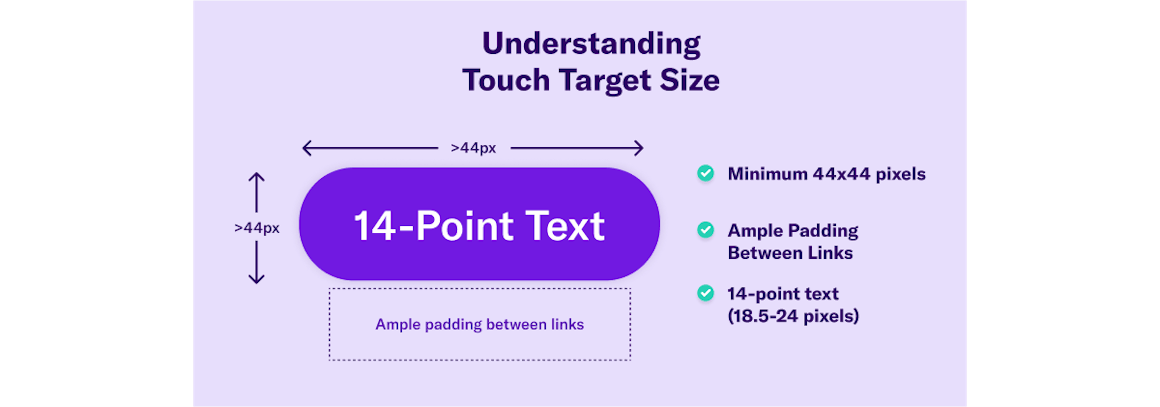 Understanding Touch Target Size

>44px

>44px

14-Point Text

Ample padding between links

Minimum 44x44 pixels

Ample Padding Between Links

14-point text (18.5-24 pixels)